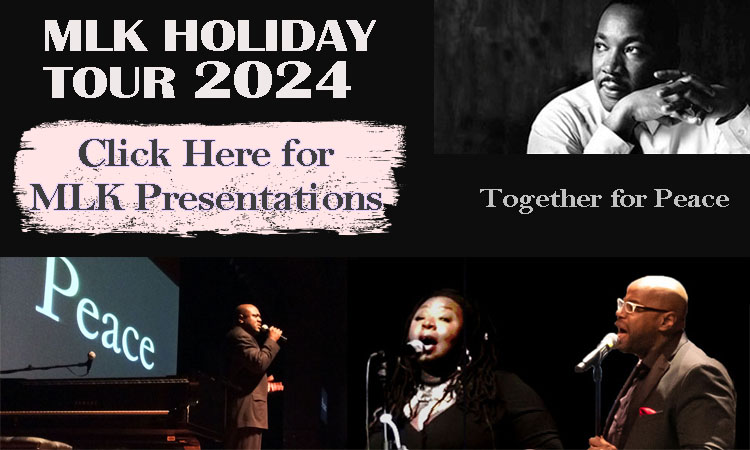 MLK HOLIDAY TOUR 2024

Click Here for MLK Presentations

Together for Peace

Peace